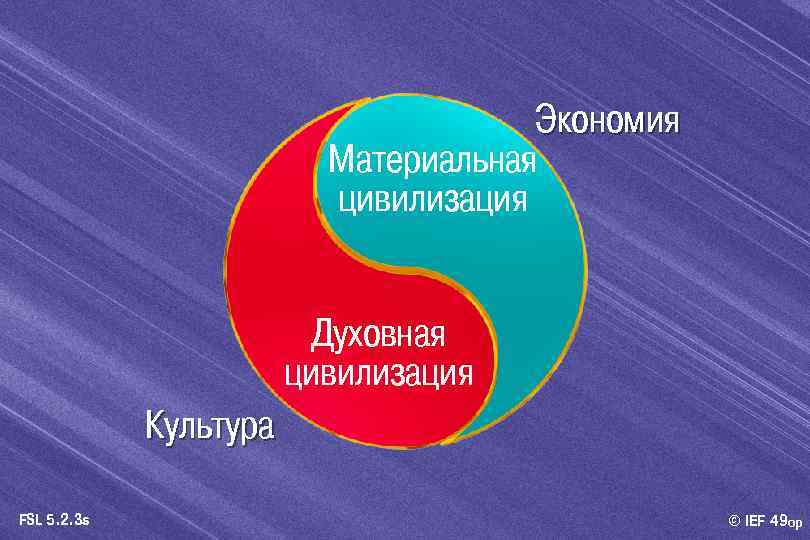 Экономия

Материальная цивилизация

Духовная цивилизация

Культура

FSL 5.2.3s

© IEF 49op